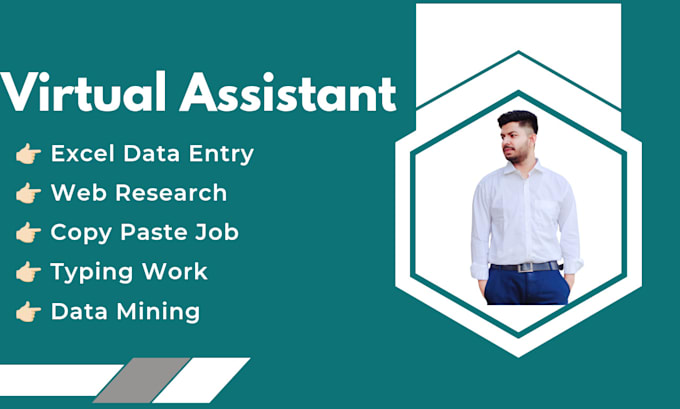 Virtual Assistant

👉 Excel Data Entry
👉 Web Research
👉 Copy Paste Job
👉 Typing Work
👉 Data Mining